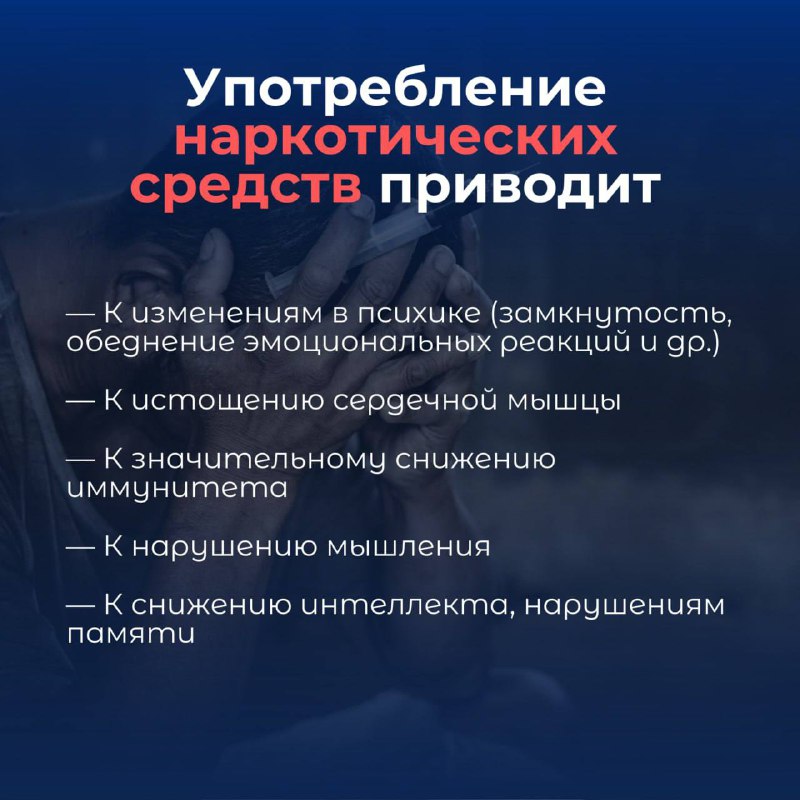 Употребление наркотических средств приводит

— К изменениям в психике (замкнутость, обеднение эмоциональных реакций и др.)

— К истощению сердечной мышцы

— К значительному снижению иммунитета

— К нарушению мышления

— К снижению интеллекта, нарушениям памяти